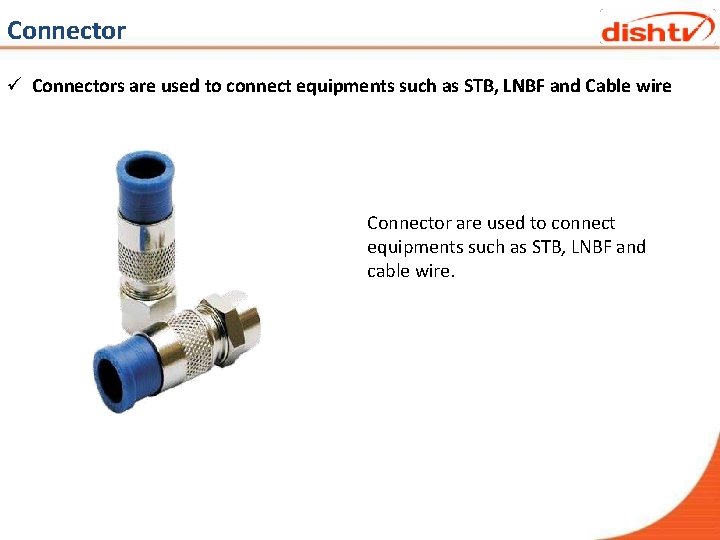 Connector

dishtv

✓ Connectors are used to connect equipments such as STB, LNBF and Cable wire

Connector are used to connect equipments such as STB, LNBF and cable wire.